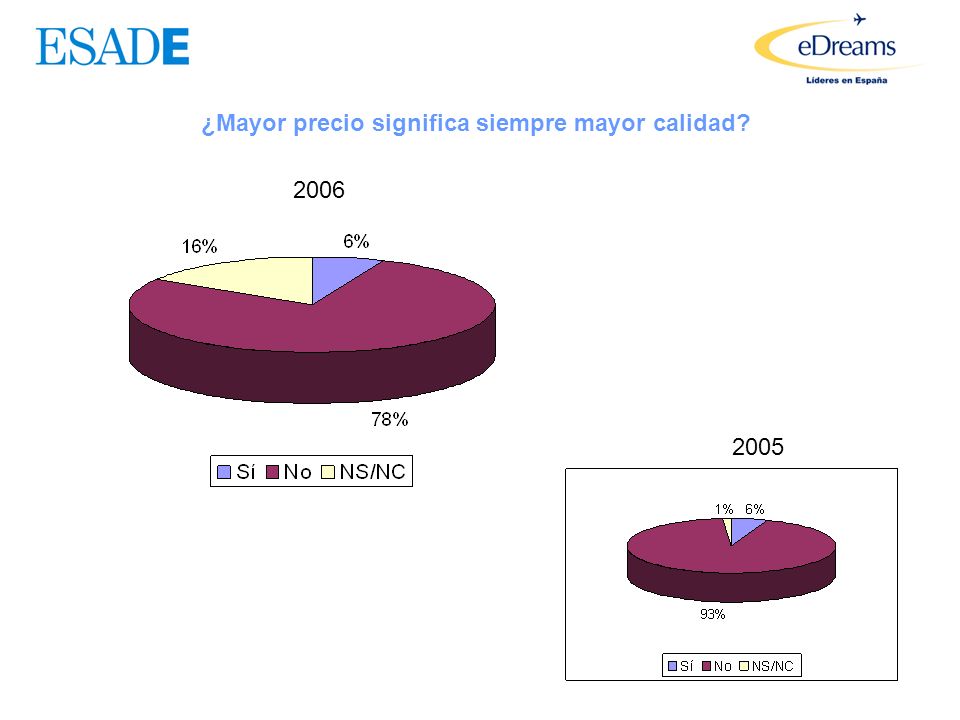 ESADE

eDreams
Líderes en España

¿Mayor precio significa siempre mayor calidad?

2006

16%

6%

78%

Sí No NS/NC

2005

1% 6%

93%

Sí No NS/NC